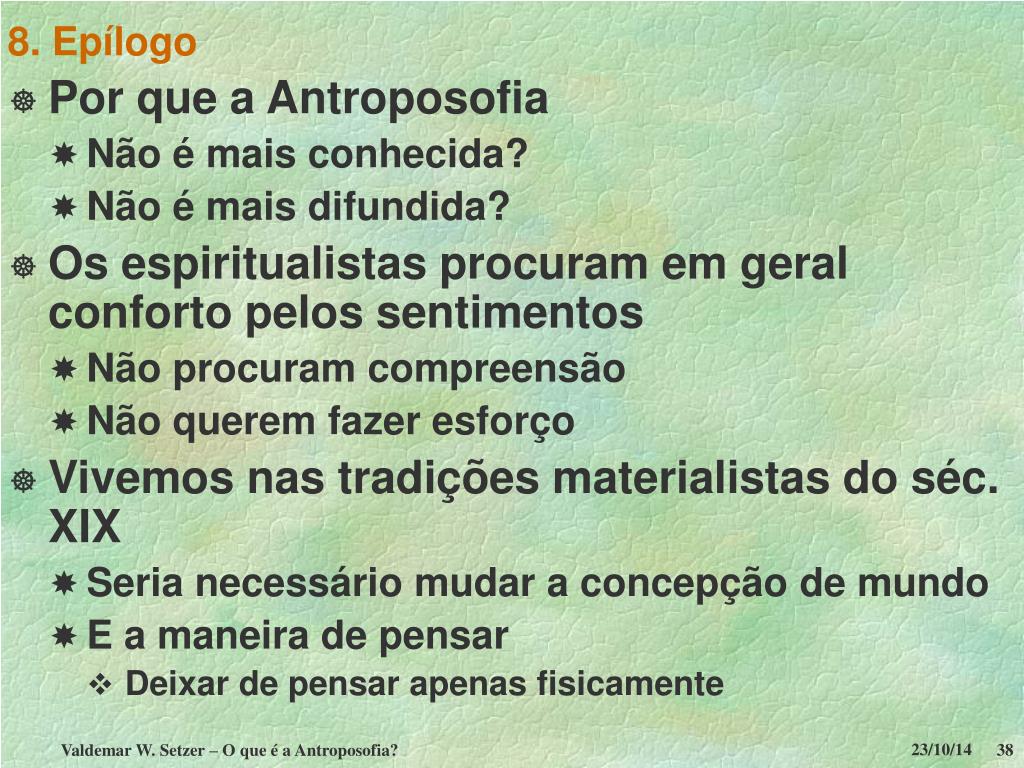 8. Epílogo

Por que a Antroposofia

Não é mais conhecida?

Não é mais difundida?

Os espiritualistas procuram em geral conforto pelos sentimentos

Não procuram compreensão

Não querem fazer esforço

Vivemos nas tradições materialistas do séc. XIX

Seria necessário mudar a concepção de mundo

E a maneira de pensar

Deixar de pensar apenas fisicamente

Valdemar W. Setzer – O que é a Antroposofia? 23/10/14 38